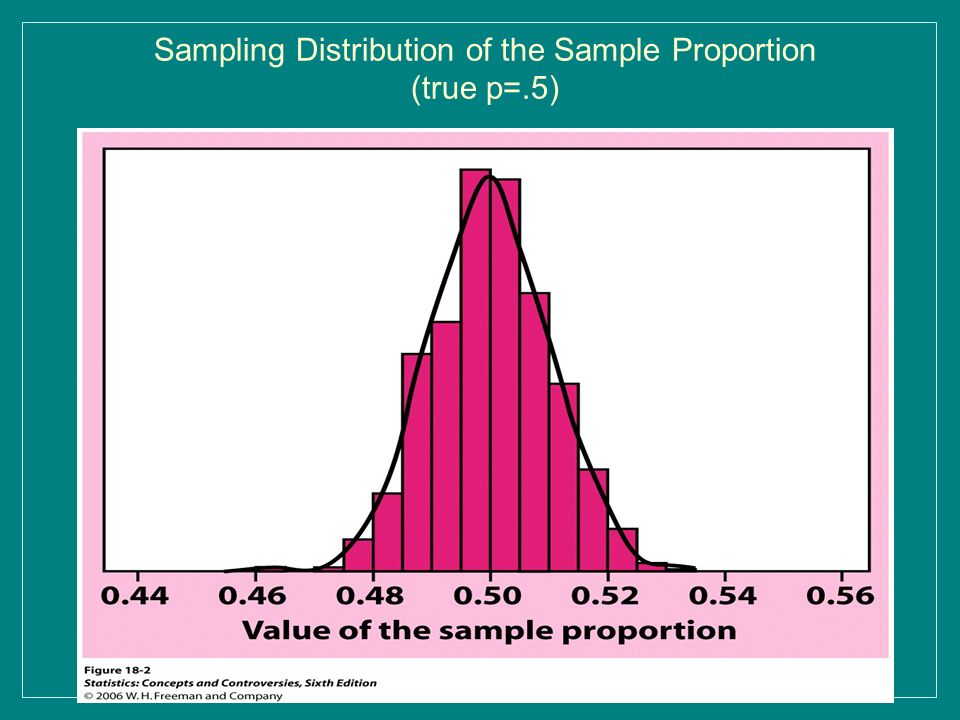 Sampling Distribution of the Sample Proportion
(true p=.5)

0.44 0.46 0.48 0.50 0.52 0.54 0.56

Value of the sample proportion

Figure 18-2
Statistics: Concepts and Controversies, Sixth Edition
© 2006 W. H. Freeman and Company